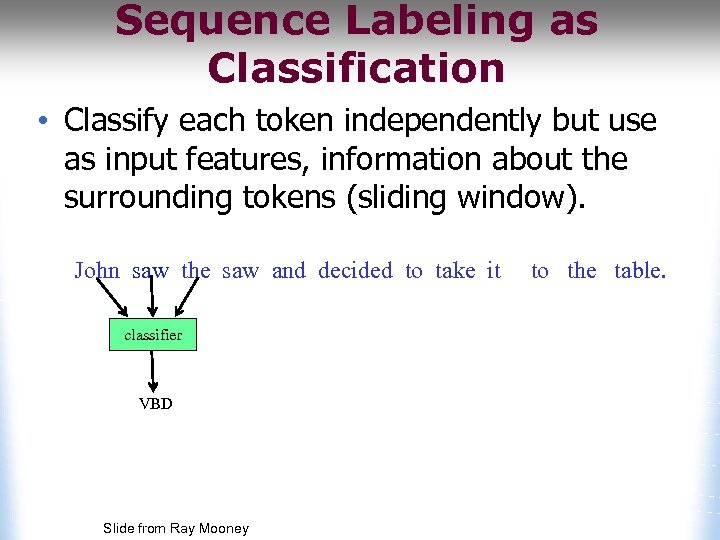 Sequence Labeling as Classification

• Classify each token independently but use as input features, information about the surrounding tokens (sliding window).

John saw the saw and decided to take it to the table.

classifier

VBD

Slide from Ray Mooney